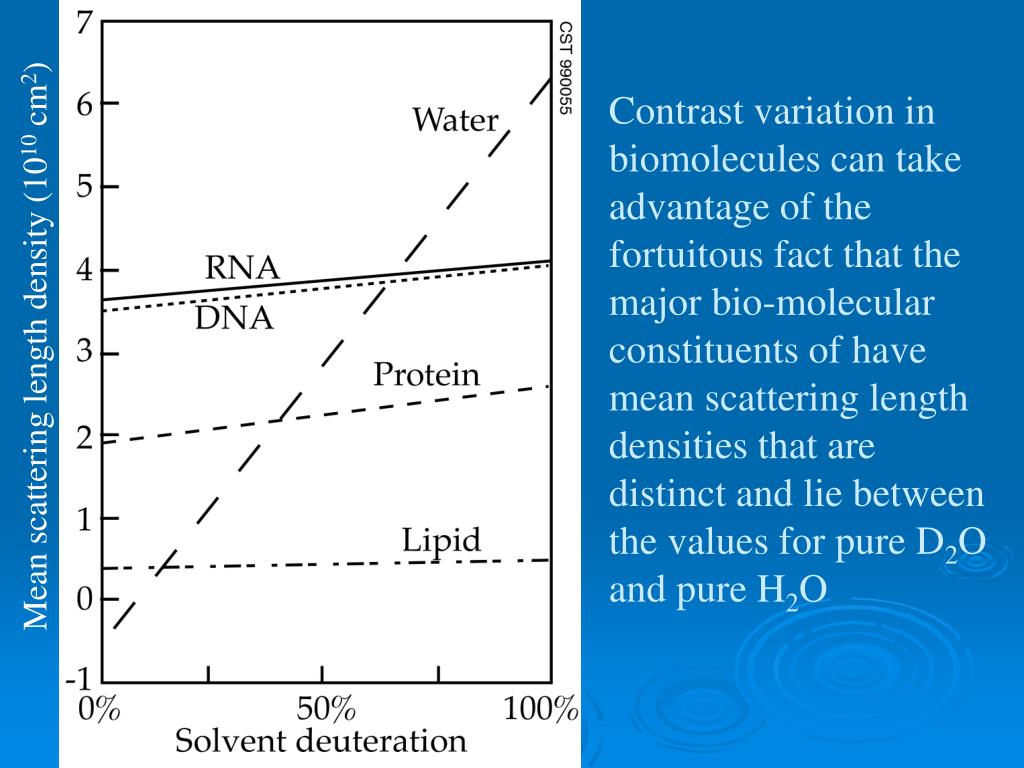 Mean scattering length density ($10^{10}$ cm$^2$)

7
6
5
4
3
2
1
0
-1

CST 990055

Water

RNA

DNA

Protein

Lipid

0%
50%
100%

Solvent deuteration

Contrast variation in biomolecules can take advantage of the fortuitous fact that the major bio-molecular constituents of have mean scattering length densities that are distinct and lie between the values for pure $D_2O$ and pure $H_2O$